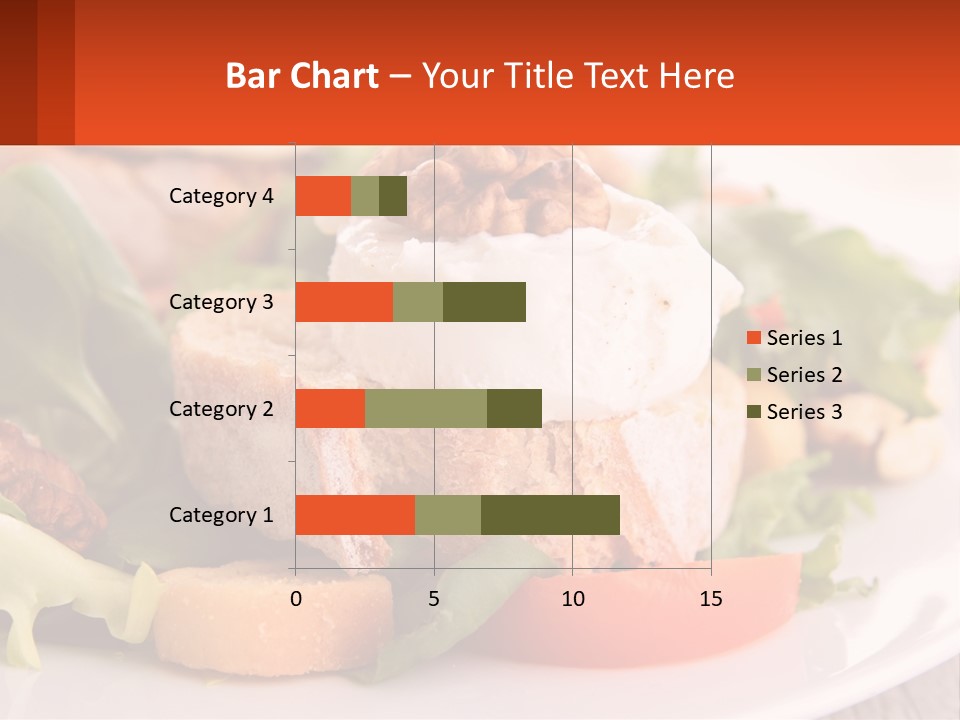 Bar Chart – Your Title Text Here

Category 4

Category 3

Category 2

Category 1

0 5 10 15

Series 1

Series 2

Series 3